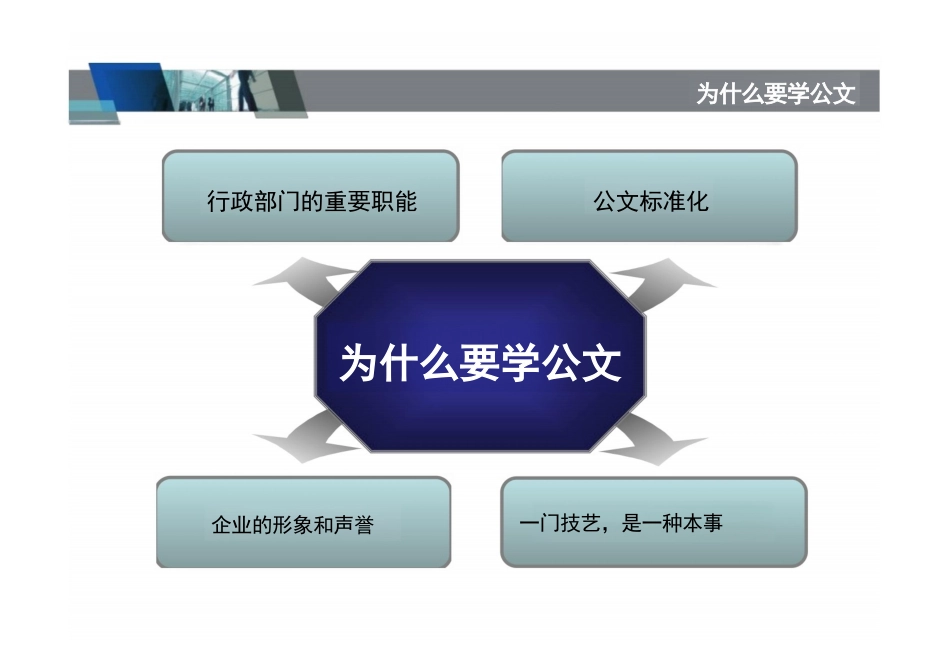 为什么要学公文

行政部门的重要职能

公文标准化

为什么要学公文

企业的形象和声誉

一门技艺，是一种本事